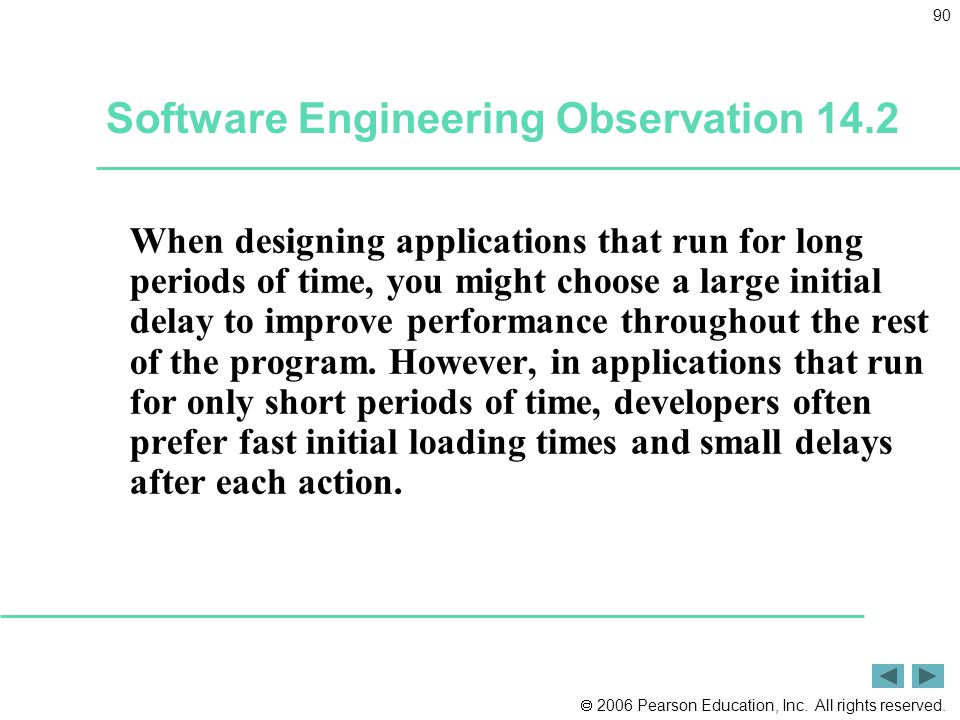 90

Software Engineering Observation 14.2

When designing applications that run for long periods of time, you might choose a large initial delay to improve performance throughout the rest of the program. However, in applications that run for only short periods of time, developers often prefer fast initial loading times and small delays after each action.

© 2006 Pearson Education, Inc. All rights reserved.